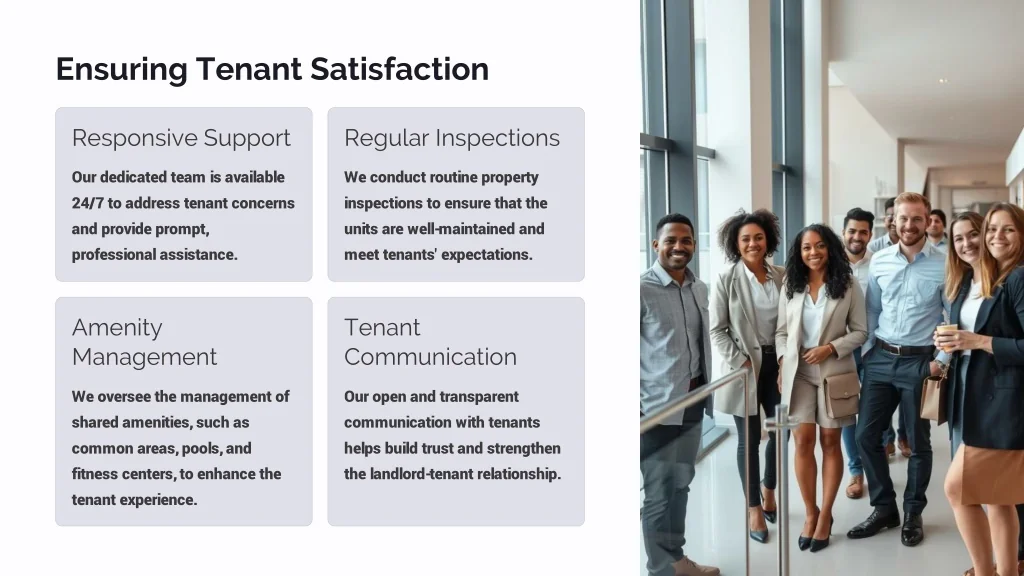 Ensuring Tenant Satisfaction

Responsive Support

Our dedicated team is available 24/7 to address tenant concerns and provide prompt, professional assistance.

Regular Inspections

We conduct routine property inspections to ensure that the units are well-maintained and meet tenants' expectations.

Amenity Management

We oversee the management of shared amenities, such as common areas, pools, and fitness centers, to enhance the tenant experience.

Tenant Communication

Our open and transparent communication with tenants helps build trust and strengthen the landlord-tenant relationship.